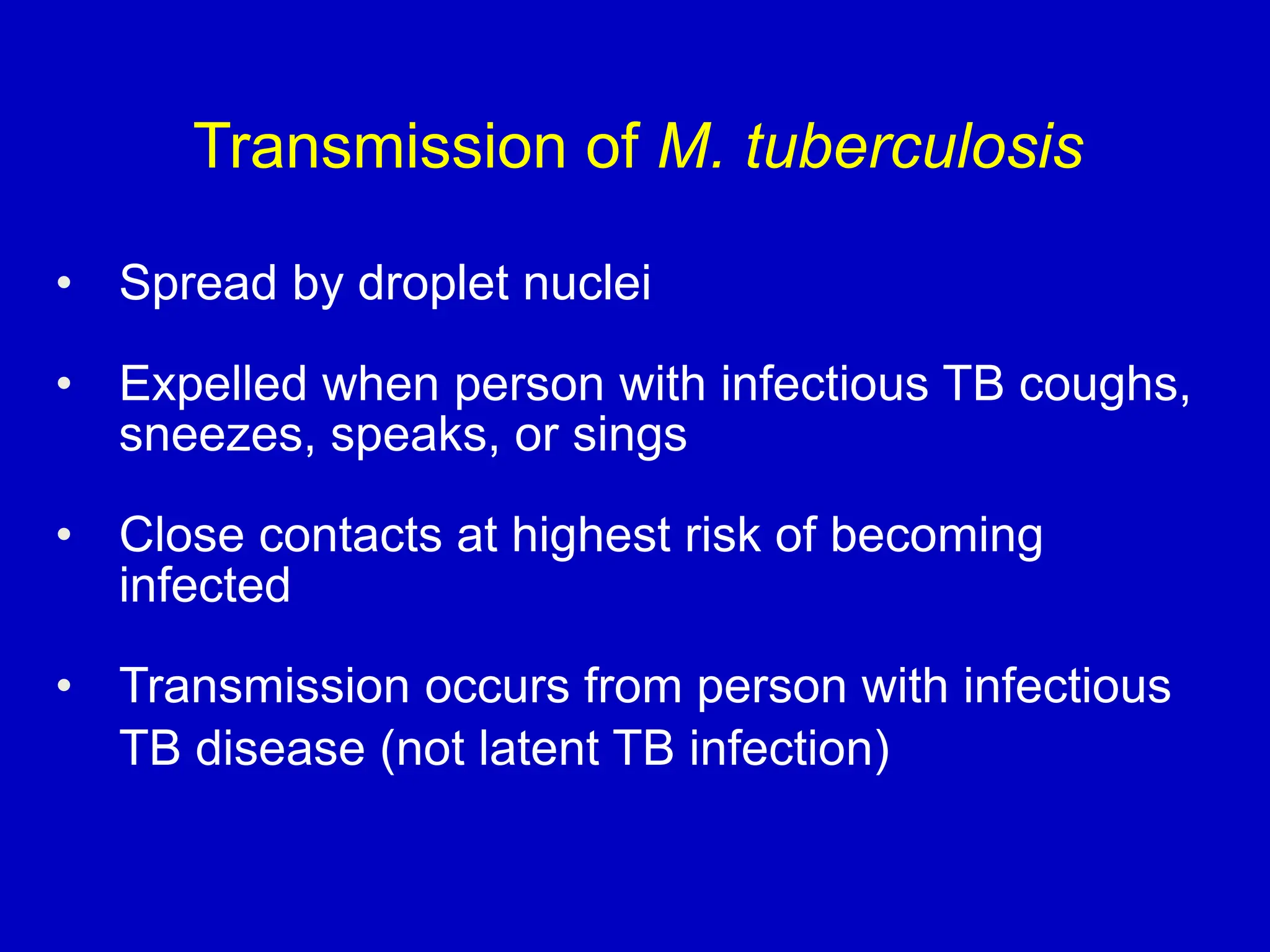 Transmission of M. tuberculosis

• Spread by droplet nuclei

• Expelled when person with infectious TB coughs, sneezes, speaks, or sings

• Close contacts at highest risk of becoming infected

• Transmission occurs from person with infectious TB disease (not latent TB infection)